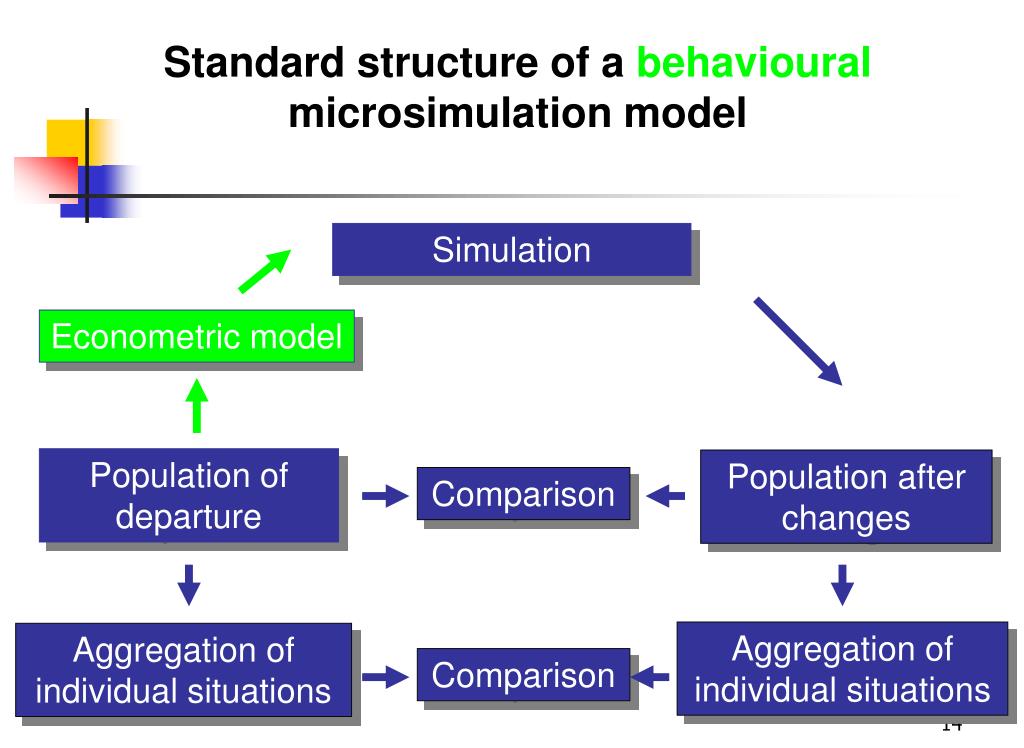 Standard structure of a behavioural microsimulation model

Simulation

Econometric model

Population of departure

Comparison

Population after changes

Aggregation of individual situations

Comparison

Aggregation of individual situations

14